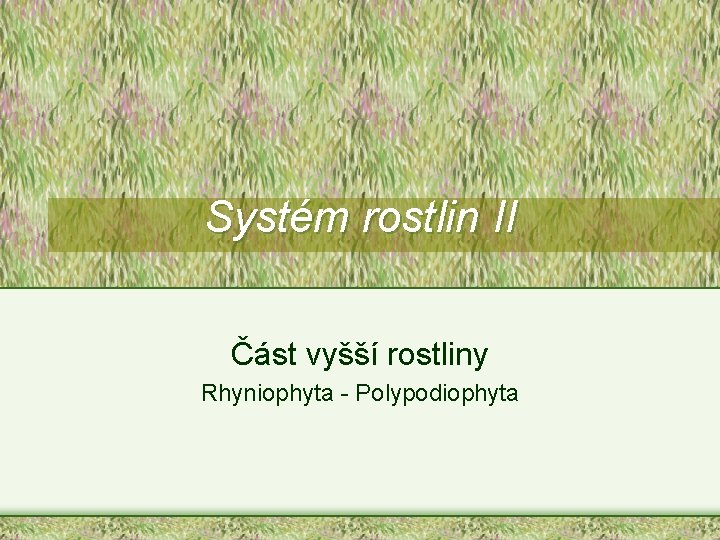 Systém rostlin II

Část vyšší rostliny

Rhyniophyta - Polypodiophyta